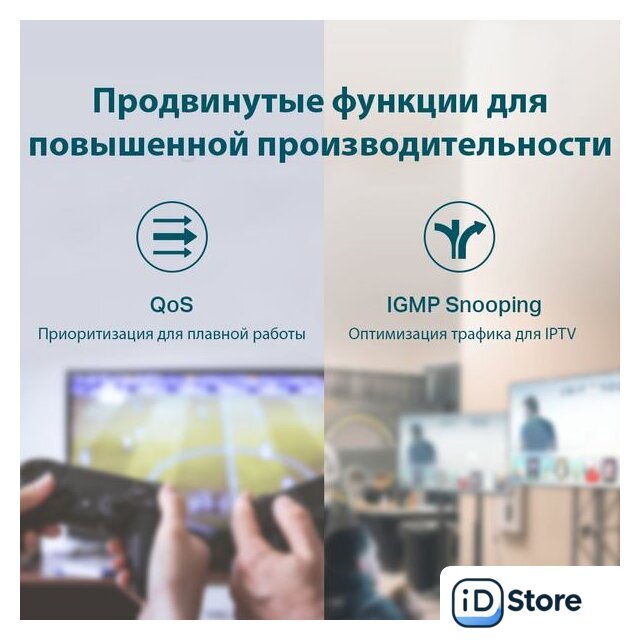 Продвинутые функции для повышенной производительности

QoS
Приоритизация для плавной работы

IGMP Snooping
Оптимизация трафика для IPTV

iD Store